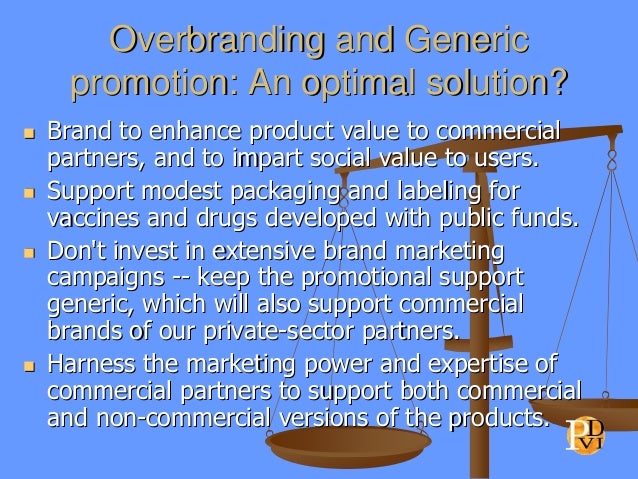 Overbranding and Generic promotion: An optimal solution?

- Brand to enhance product value to commercial partners, and to impart social value to users.
- Support modest packaging and labeling for vaccines and drugs developed with public funds.
- Don't invest in extensive brand marketing campaigns -- keep the promotional support generic, which will also support commercial brands of our private-sector partners.
- Harness the marketing power and expertise of commercial partners to support both commercial and non-commercial versions of the products.

PDVI